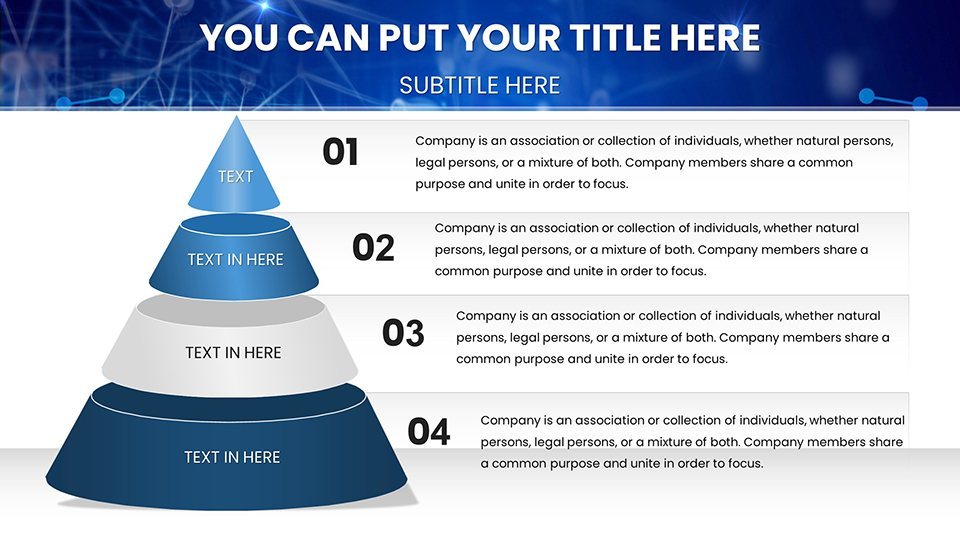 YOU CAN PUT YOUR TITLE HERE

SUBTITLE HERE

TEXT

01

Company is an association or collection of individuals, whether natural persons, legal persons, or a mixture of both. Company members share a common purpose and unite in order to focus.

TEXT IN HERE

02

Company is an association or collection of individuals, whether natural persons, legal persons, or a mixture of both. Company members share a common purpose and unite in order to focus.

TEXT IN HERE

03

Company is an association or collection of individuals, whether natural persons, legal persons, or a mixture of both. Company members share a common purpose and unite in order to focus.

TEXT IN HERE

04

Company is an association or collection of individuals, whether natural persons, legal persons, or a mixture of both. Company members share a common purpose and unite in order to focus.